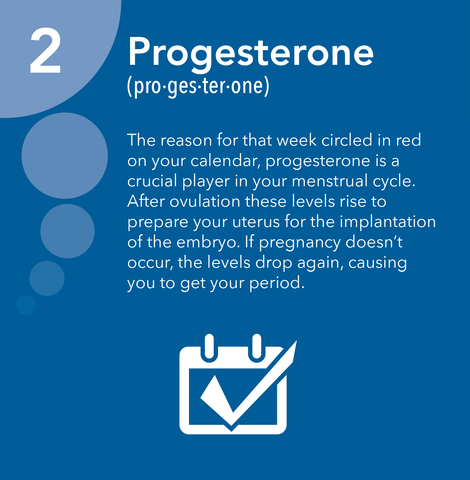 2

Progesterone
(pro·ges·ter·one)

The reason for that week circled in red on your calendar, progesterone is a crucial player in your menstrual cycle. After ovulation these levels rise to prepare your uterus for the implantation of the embryo. If pregnancy doesn't occur, the levels drop again, causing you to get your period.